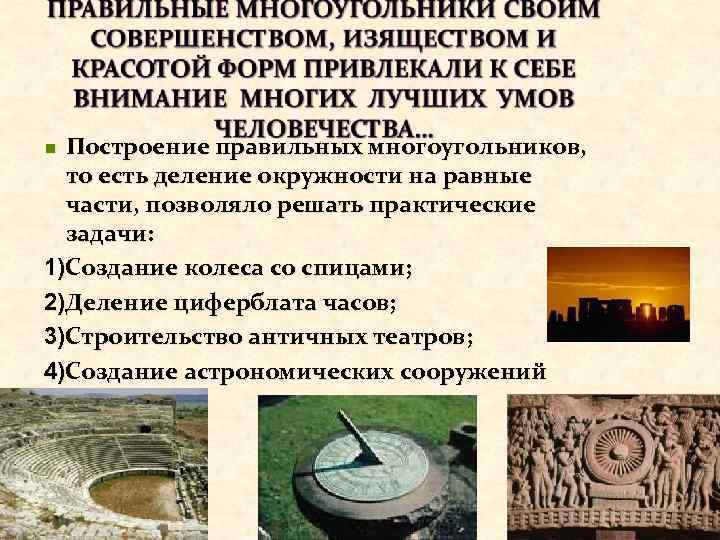 ПРАВИЛЬНЫЕ МНОГОУГОЛЬНИКИ СВОИМ СОВЕРШЕНСТВОМ, ИЗЯЩЕСТВОМ И КРАСОТОЙ ФОРМ ПРИВЛЕКАЛИ К СЕБЕ ВНИМАНИЕ МНОГИХ ЛУЧШИХ УМОВ ЧЕЛОВЕЧЕСТВА...

Построение правильных многоугольников, то есть деление окружности на равные части, позволяло решать практические задачи:

1)Создание колеса со спицами;

2)Деление циферблата часов;

3)Строительство античных театров;

4)Создание астрономических сооружений